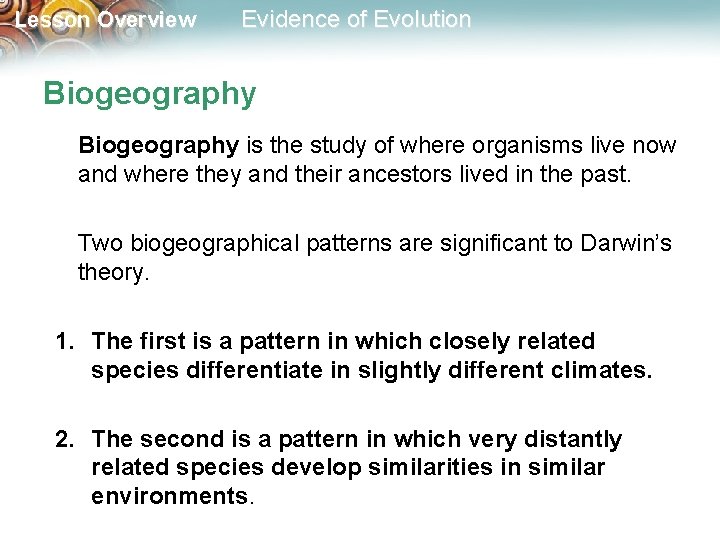 Lesson Overview Evidence of Evolution

Biogeography

Biogeography is the study of where organisms live now and where they and their ancestors lived in the past.

Two biogeographical patterns are significant to Darwin's theory.

1. The first is a pattern in which closely related species differentiate in slightly different climates.

2. The second is a pattern in which very distantly related species develop similarities in similar environments.